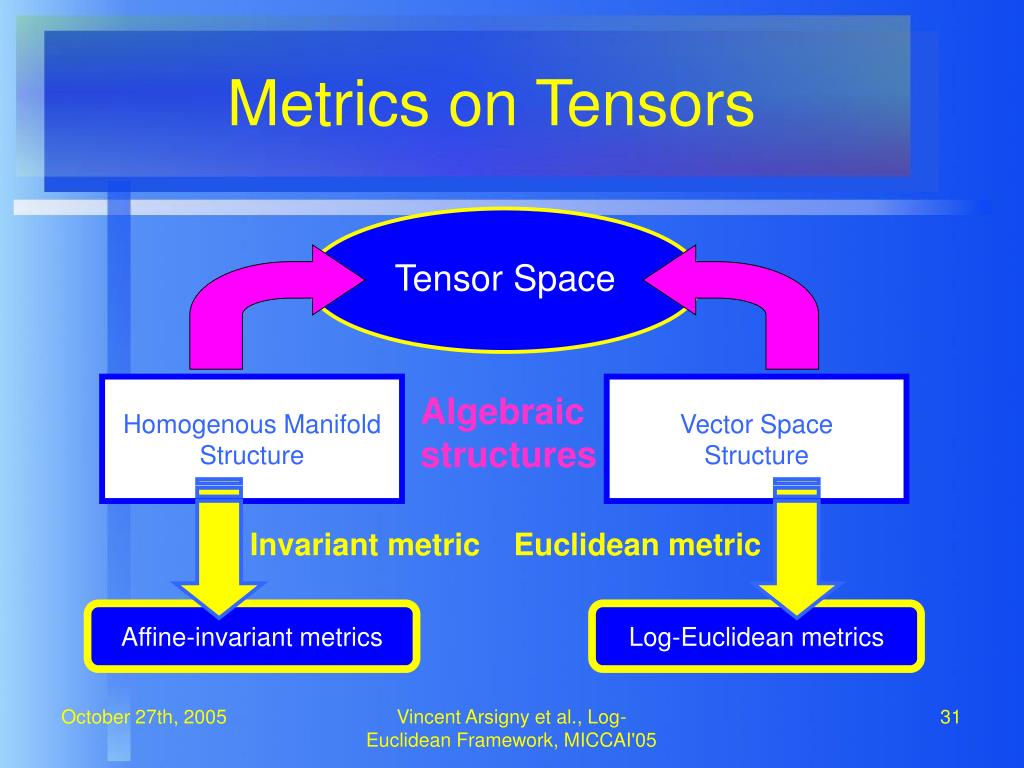 Metrics on Tensors

Tensor Space

Homogenous Manifold Structure

Algebraic structures

Vector Space Structure

Invariant metric

Euclidean metric

Affine-invariant metrics

Log-Euclidean metrics

October 27th, 2005

Vincent Arsigny et al., Log-Euclidean Framework, MICCAI'05

31